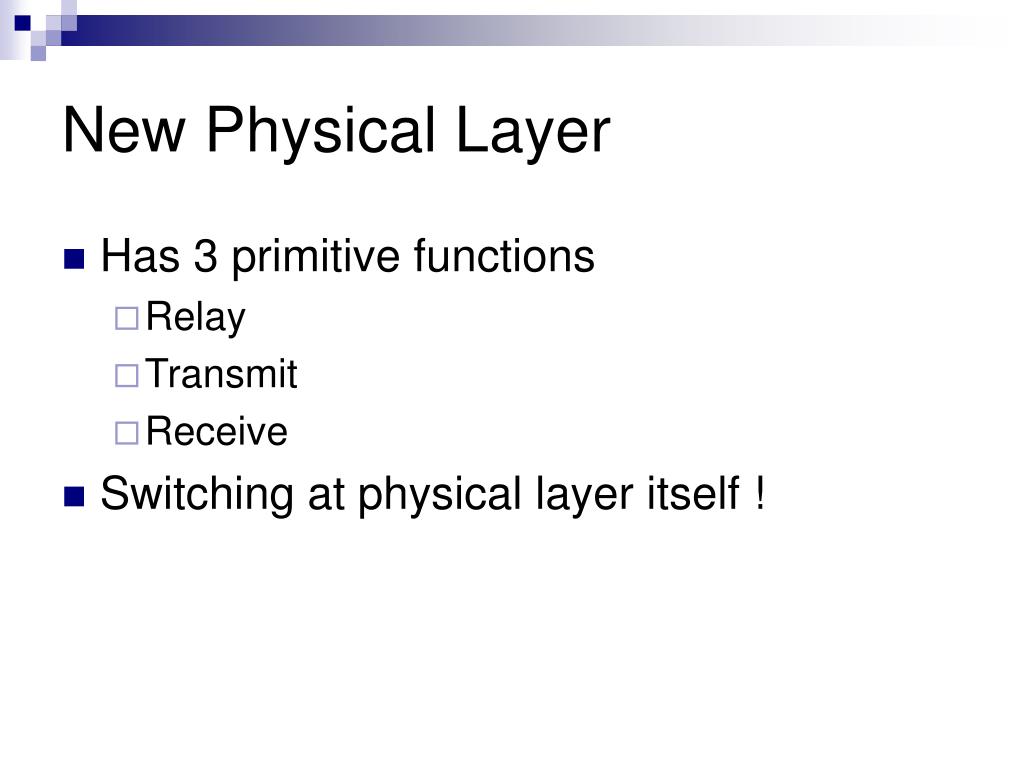 New Physical Layer

Has 3 primitive functions

Relay

Transmit

Receive

Switching at physical layer itself !